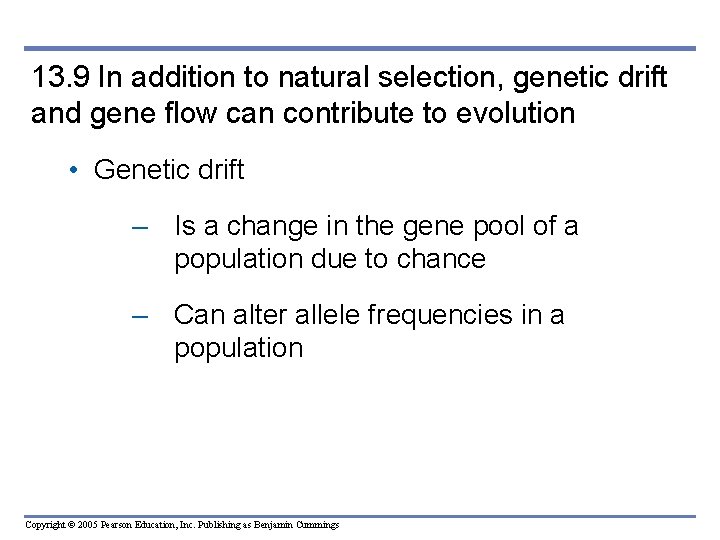 13.9 In addition to natural selection, genetic drift and gene flow can contribute to evolution

• Genetic drift

– Is a change in the gene pool of a population due to chance

– Can alter allele frequencies in a population

Copyright © 2005 Pearson Education, Inc. Publishing as Benjamin Cummings